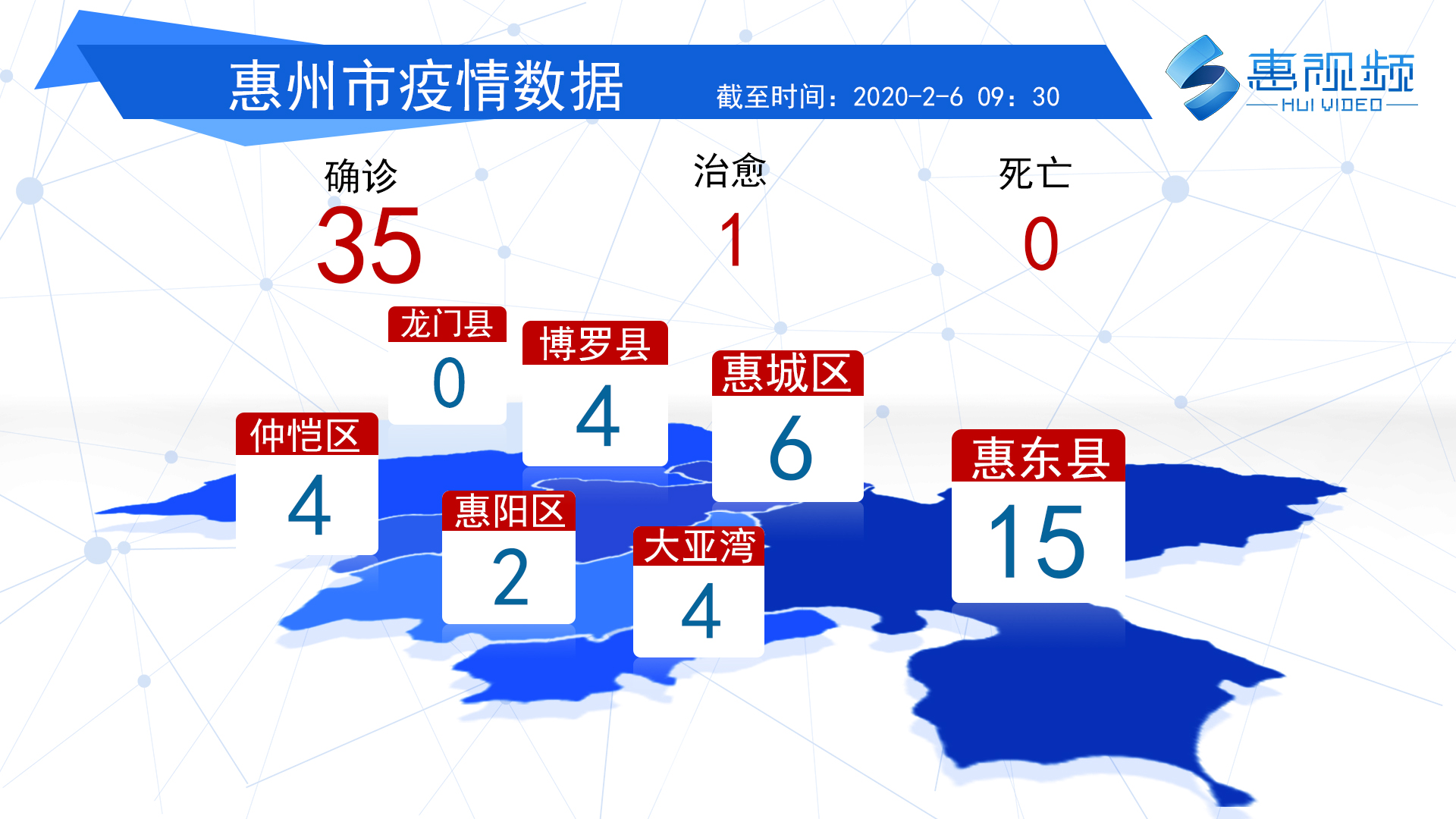 惠州市疫情数据

截至时间：2020-2-6 09：30

惠视频
HUI VIDEO

确诊
35

治愈
1

死亡
0

龙门县
0

博罗县
4

惠城区
6

仲恺区
4

惠阳区
2

大亚湾
4

惠东县
15